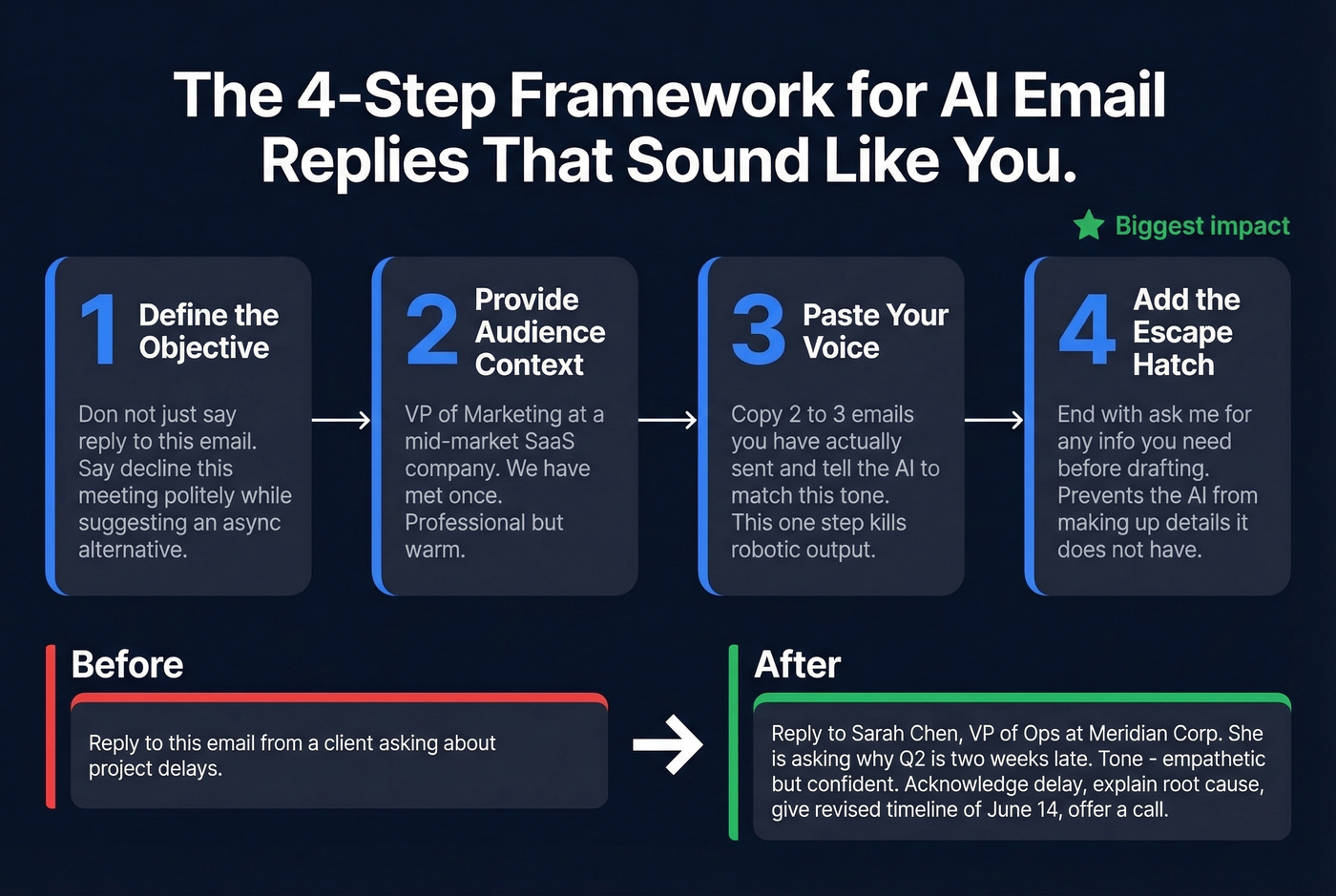 The 4-Step Framework for AI Email Replies That Sound Like You.

Biggest impact

1 Define the Objective

Don not just say reply to this email. Say decline this meeting politely while suggesting an async alternative.

2 Provide Audience Context

VP of Marketing at a mid-market SaaS company. We have met once. Professional but warm.

3 Paste Your Voice

Copy 2 to 3 emails you have actually sent and tell the AI to match this tone. This one step kills robotic output.

4 Add the Escape Hatch

End with ask me for any info you need before drafting. Prevents the AI from making up details it does not have.

Before

Reply to this email from a client asking about project delays.

After

Reply to Sarah Chen, VP of Ops at Meridian Corp. She is asking why Q2 is two weeks late. Tone - empathetic but confident. Acknowledge delay, explain root cause, give revised timeline of June 14, offer a call.